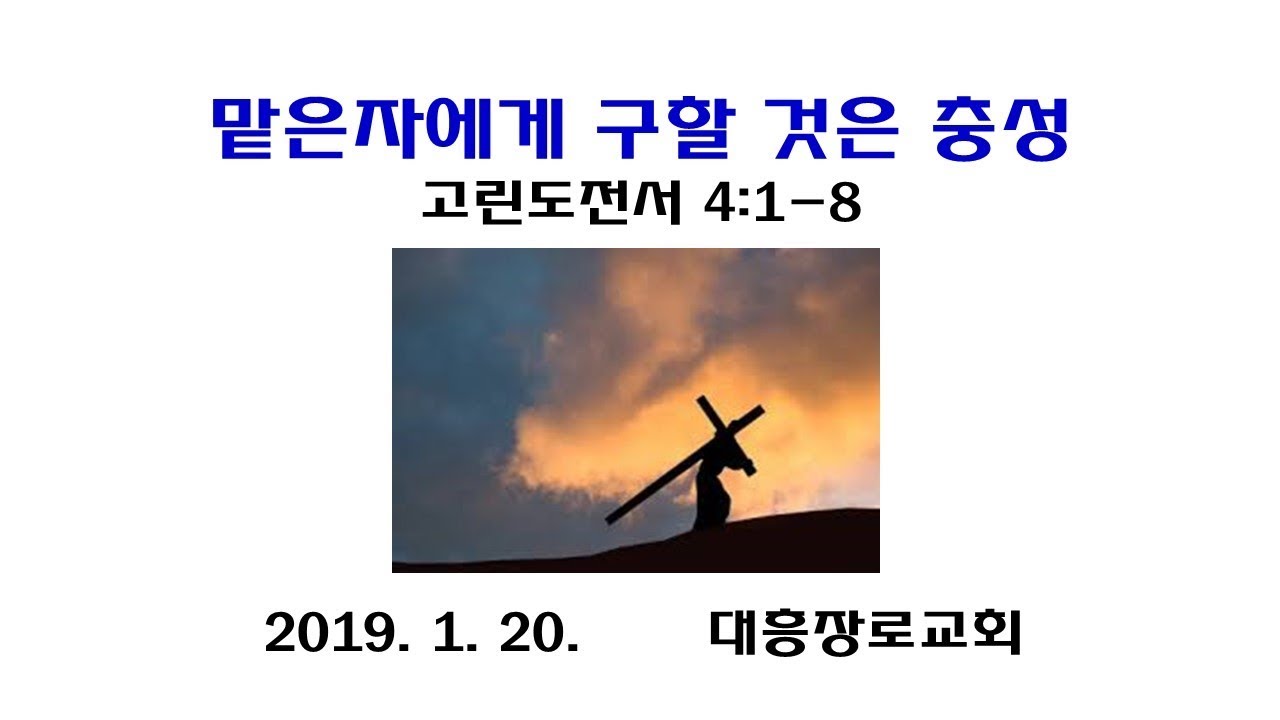 맡은자에게 구할 것은 충성

고린도전서 4:1-8

2019. 1. 20. 대흥장로교회